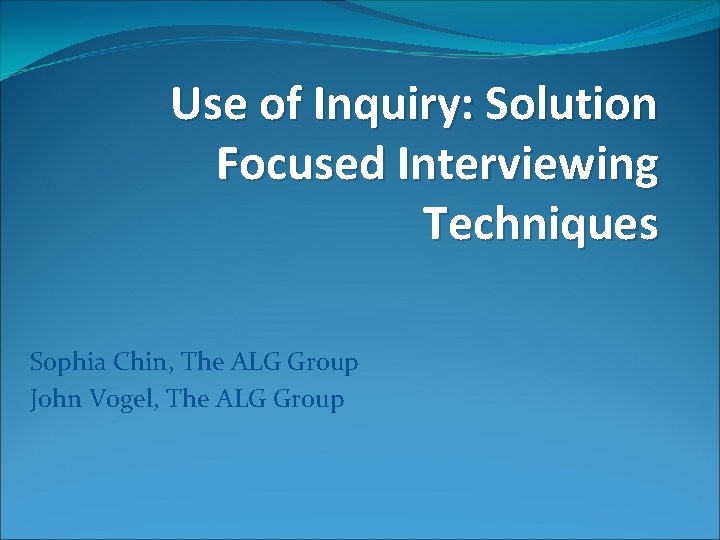 Use of Inquiry: Solution Focused Interviewing Techniques

Sophia Chin, The ALG Group
John Vogel, The ALG Group